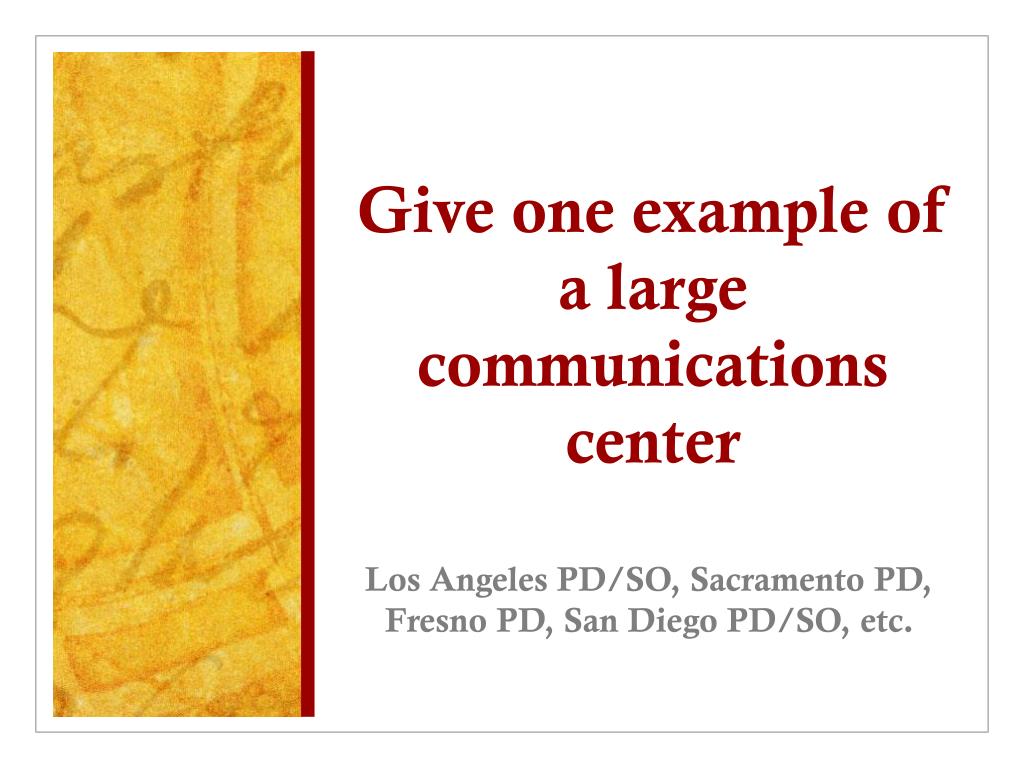 Give one example of a large communications center

Los Angeles PD/SO, Sacramento PD, Fresno PD, San Diego PD/SO, etc.